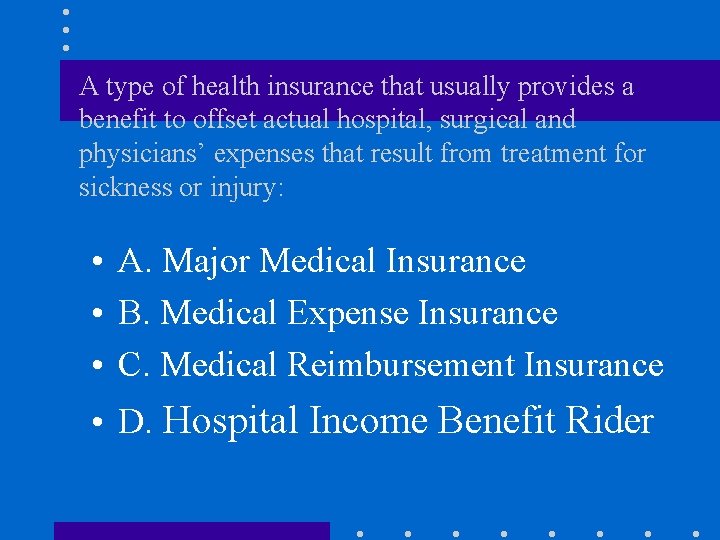 A type of health insurance that usually provides a benefit to offset actual hospital, surgical and physicians’ expenses that result from treatment for sickness or injury:

• A. Major Medical Insurance
• B. Medical Expense Insurance
• C. Medical Reimbursement Insurance
• D. Hospital Income Benefit Rider